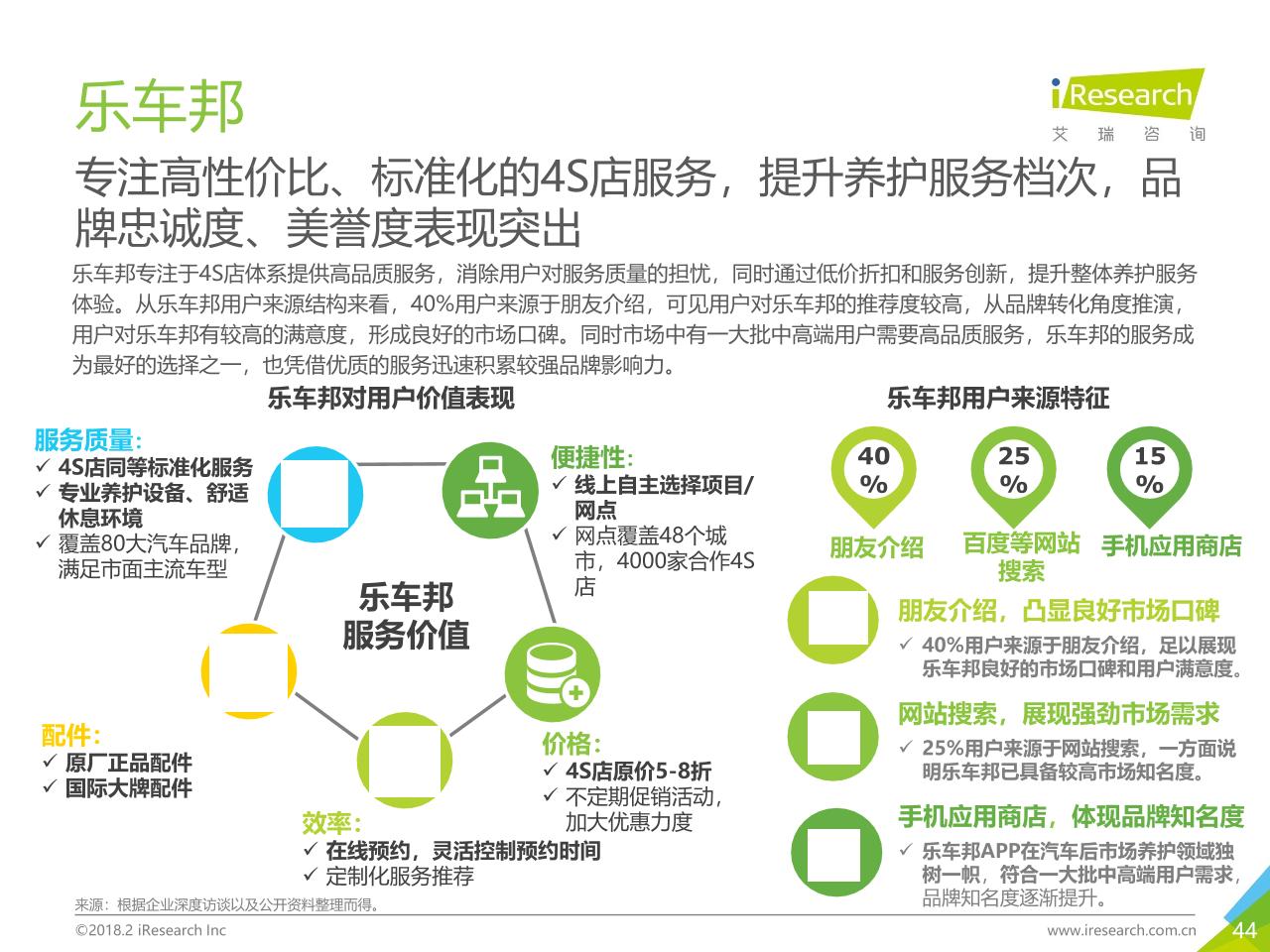 乐车邦

iResearch
艾 瑞 咨 询

专注高性价比、标准化的4S店服务，提升养护服务档次，品牌忠诚度、美誉度表现突出

乐车邦专注于4S店体系提供高品质服务，消除用户对服务质量的担忧，同时通过低价折扣和服务创新，提升整体养护服务体验。从乐车邦用户来源结构来看，40%用户来源于朋友介绍，可见用户对乐车邦的推荐度较高，从品牌转化角度推演，用户对乐车邦有较高的满意度，形成良好的市场口碑。同时市场中有一大批中高端用户需要高品质服务，乐车邦的服务成为最好的选择之一，也凭借优质的服务迅速积累较强品牌影响力。

乐车邦对用户价值表现

服务质量:
✓ 4S店同等标准化服务
✓ 专业养护设备、舒适休息环境
✓ 覆盖80大汽车品牌，满足市面主流车型

便捷性:
✓ 线上自主选择项目/网点
✓ 网点覆盖48个城市，4000家合作4S店

乐车邦
服务价值

配件:
✓ 原厂正品配件
✓ 国际大牌配件

价格:
✓ 4S店原价5-8折
✓ 不定期促销活动，加大优惠力度

效率:
✓ 在线预约，灵活控制预约时间
✓ 定制化服务推荐

乐车邦用户来源特征

40%
朋友介绍

25%
百度等网站搜索

15%
手机应用商店

朋友介绍，凸显良好市场口碑
✓ 40%用户来源于朋友介绍，足以展现乐车邦良好的市场口碑和用户满意度。

网站搜索，展现强劲市场需求
✓ 25%用户来源于网站搜索，一方面说明乐车邦已具备较高市场知名度。

手机应用商店，体现品牌知名度
✓ 乐车邦APP在汽车后市场养护领域独树一帜，符合一大批中高端用户需求，品牌知名度逐渐提升。

来源：根据企业深度访谈以及公开资料整理而得。
©2018.2 iResearch Inc
www.iresearch.com.cn
44